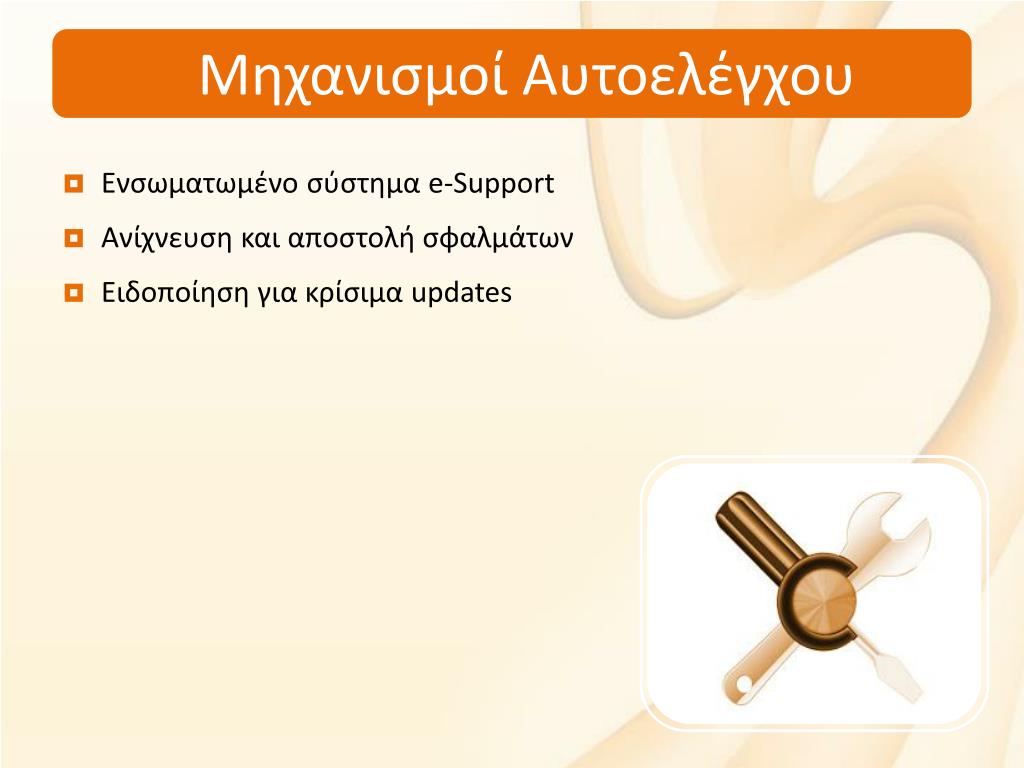 Μηχανισμοί Αυτοελέγχου

Ενσωματωμένο σύστημα e-Support

Ανίχνευση και αποστολή σφαλμάτων

Ειδοποίηση για κρίσιμα updates